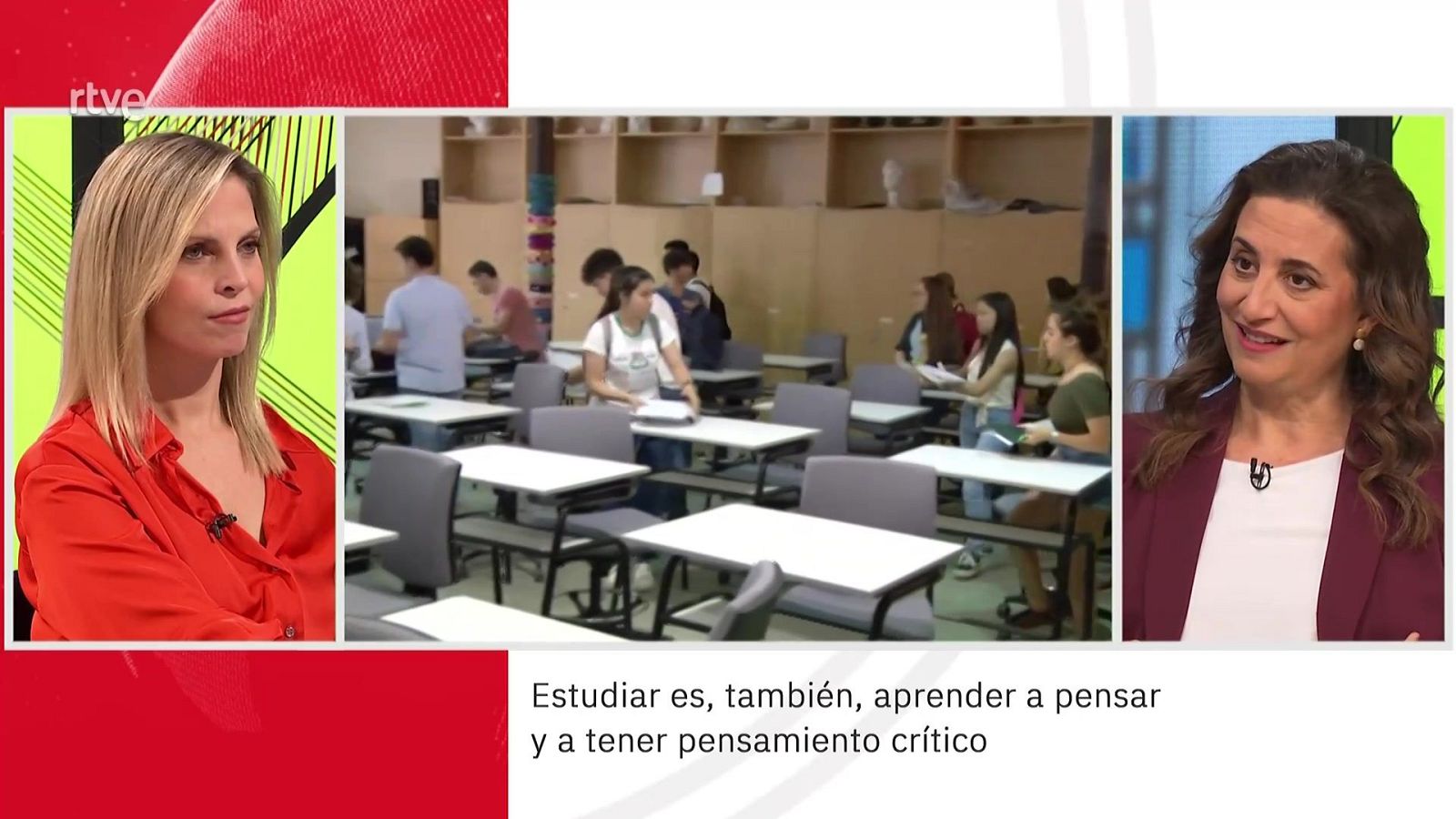 rtve

Estudiar es, también, aprender a pensar y a tener pensamiento crítico